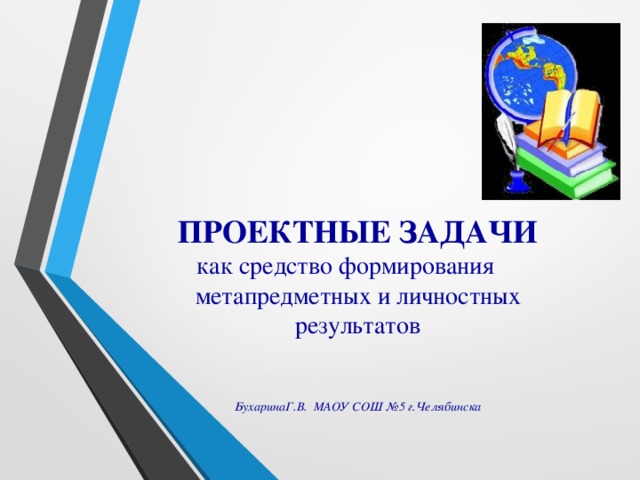 ПРОЕКТНЫЕ ЗАДАЧИ
как средство формирования метапредметных и личностных результатов

БухаринаГ.В. МАОУ СОШ №5 г.Челябинска